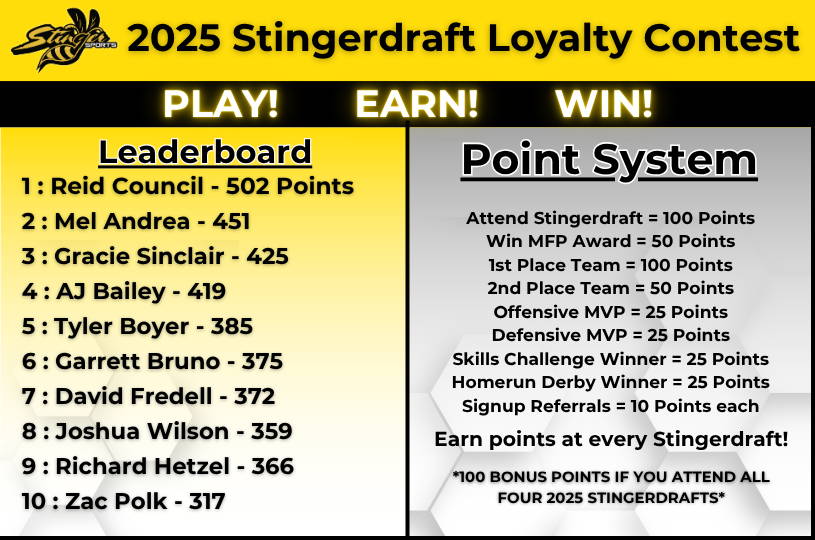 Stinger SPORTS 2025 Stingerdraft Loyalty Contest

PLAY! EARN! WIN!

Leaderboard

1 : Reid Council - 502 Points
2 : Mel Andrea - 451
3 : Gracie Sinclair - 425
4 : AJ Bailey - 419
5 : Tyler Boyer - 385
6 : Garrett Bruno - 375
7 : David Fredell - 372
8 : Joshua Wilson - 359
9 : Richard Hetzel - 366
10 : Zac Polk - 317

Point System

Attend Stingerdraft = 100 Points
Win MFP Award = 50 Points
1st Place Team = 100 Points
2nd Place Team = 50 Points
Offensive MVP = 25 Points
Defensive MVP = 25 Points
Skills Challenge Winner = 25 Points
Homerun Derby Winner = 25 Points
Signup Referrals = 10 Points each

Earn points at every Stingerdraft!

*100 BONUS POINTS IF YOU ATTEND ALL FOUR 2025 STINGERDRAFTS*